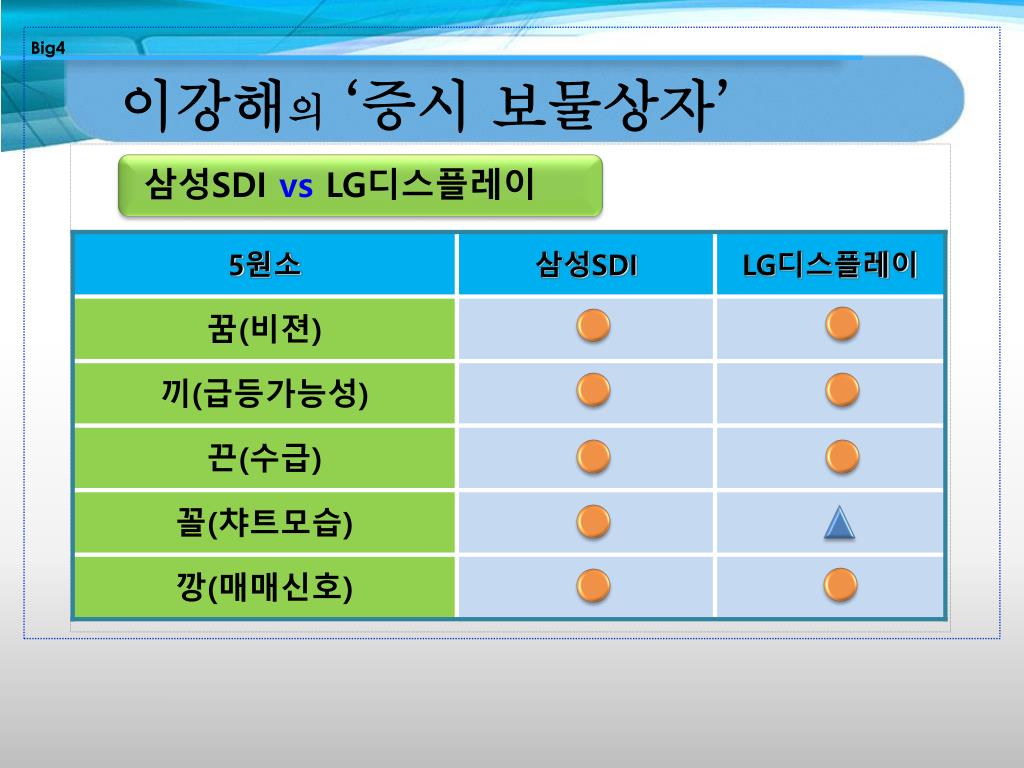 Big4

이강해의 ‘증시 보물상자’

삼성SDI vs LG디스플레이

| 5원소 | 삼성SDI | LG디스플레이 |
|---|---|---|
| 꿈(비젼) | | |
| 끼(급등가능성) | | |
| 끈(수급) | | |
| 꼴(챠트모습) | | |
| 깡(매매신호) | | |